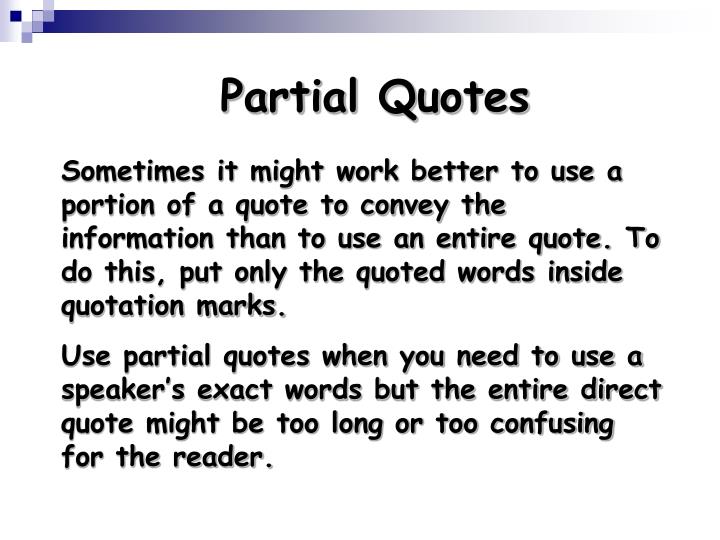 Partial Quotes

Sometimes it might work better to use a portion of a quote to convey the information than to use an entire quote. To do this, put only the quoted words inside quotation marks.

Use partial quotes when you need to use a speaker's exact words but the entire direct quote might be too long or too confusing for the reader.